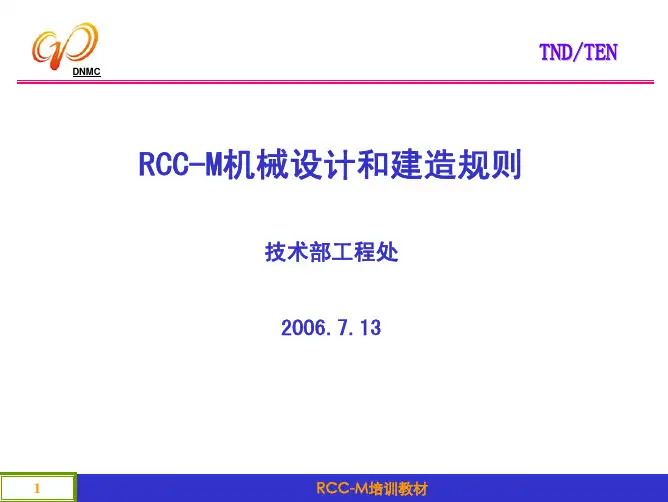 DNMC

TND/TEN

RCC-M机械设计和建造规则

技术部工程处

2006.7.13

1

RCC-M培训教材